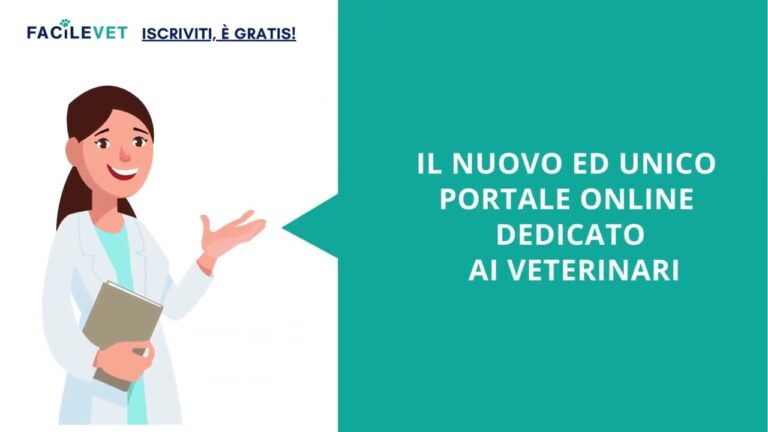 FACILEVET ISCRIVITI, È GRATIS!

IL NUOVO ED UNICO PORTALE ONLINE DEDICATO AI VETERINARI